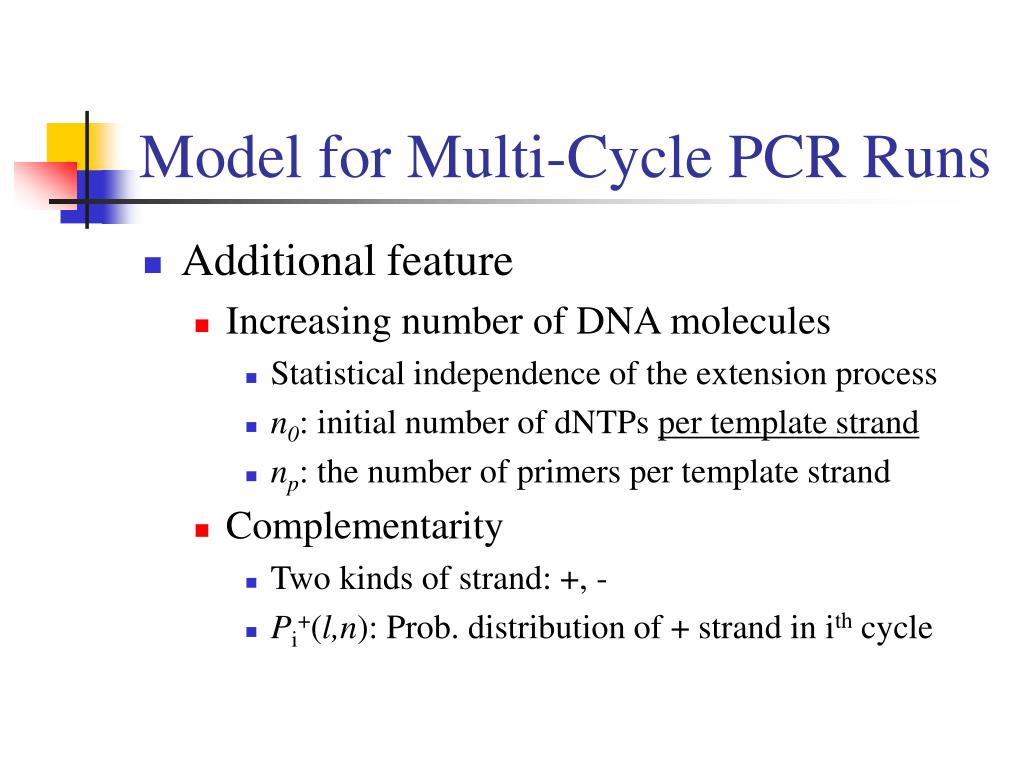 Model for Multi-Cycle PCR Runs

Additional feature

Increasing number of DNA molecules

Statistical independence of the extension process

$n_0$: initial number of dNTPs per template strand

$n_p$: the number of primers per template strand

Complementarity

Two kinds of strand: +, -

$P_i^+(l,n)$: Prob. distribution of + strand in i$^{th}$ cycle